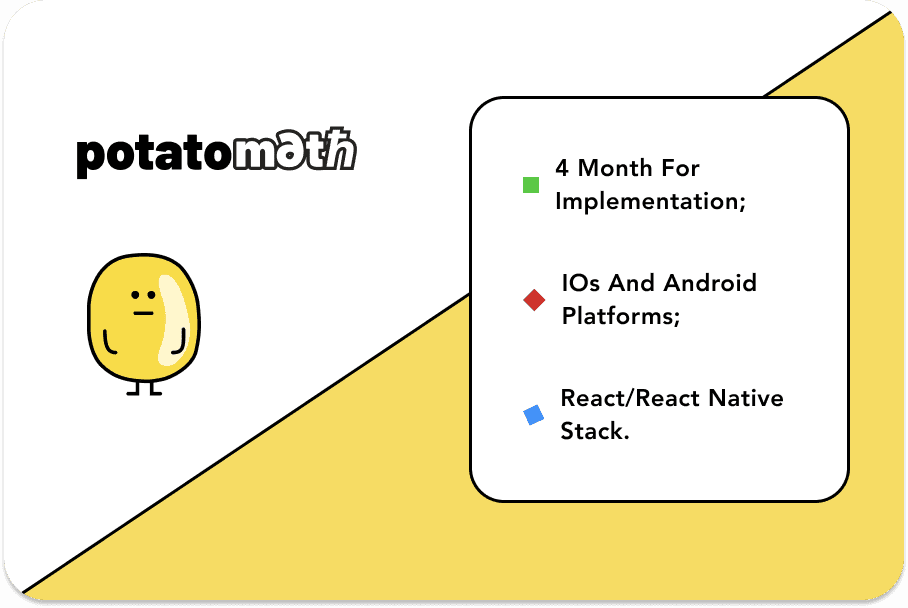 potatomath

4 Month For Implementation;

IOs And Android Platforms;

React/React Native Stack.